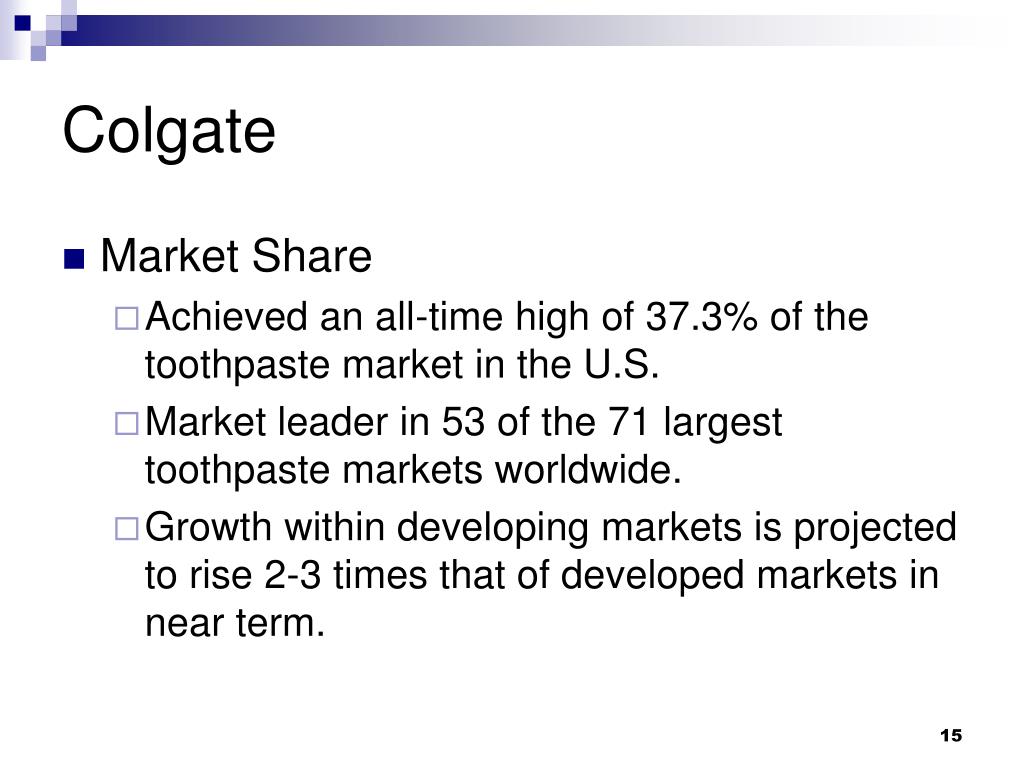 Colgate

Market Share

Achieved an all-time high of 37.3% of the toothpaste market in the U.S.

Market leader in 53 of the 71 largest toothpaste markets worldwide.

Growth within developing markets is projected to rise 2-3 times that of developed markets in near term.

15